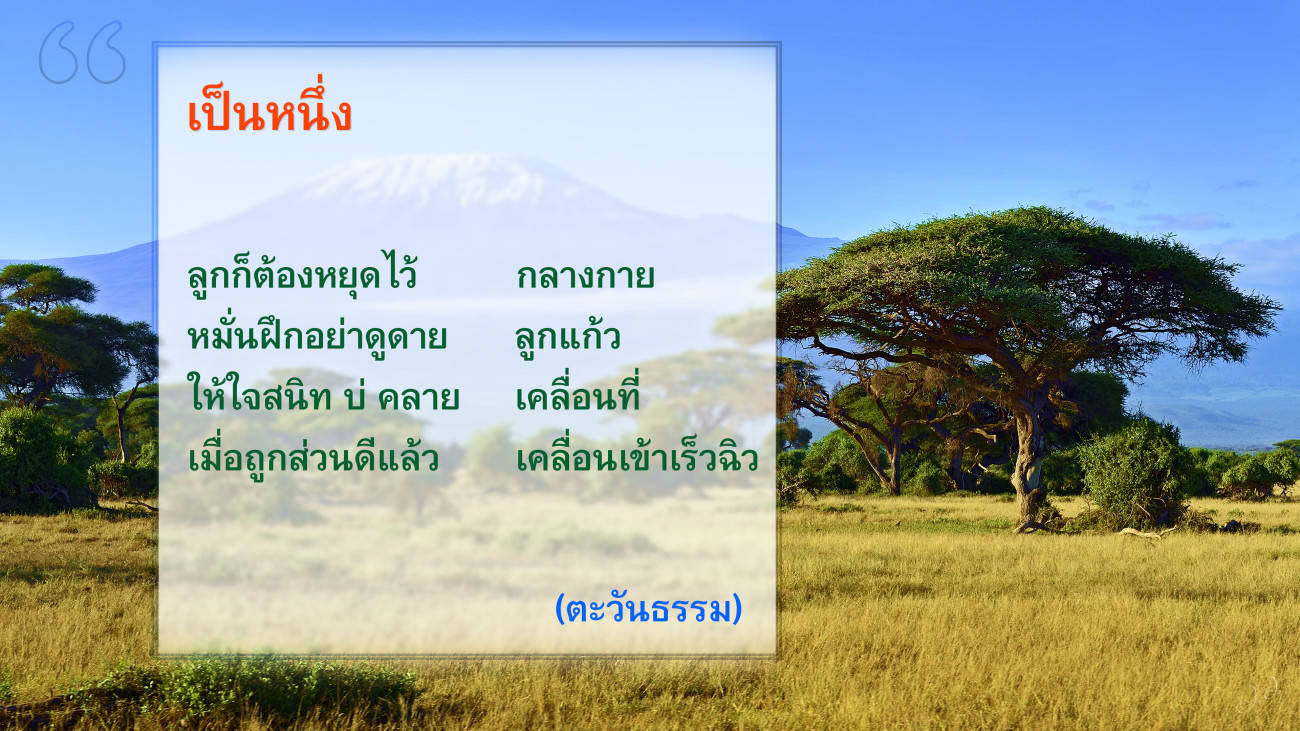 เป็นหนึ่ง

ลูกก็ต้องหยุดไว้ กลางกาย
หมั่นฝึกอย่าดูดาย ลูกแก้ว
ให้ใจสนิท บ่ คลาย เคลื่อนที่
เมื่อถูกส่วนดีแล้ว เคลื่อนเข้าเร็วฉิว

(ตะวันธรรม)